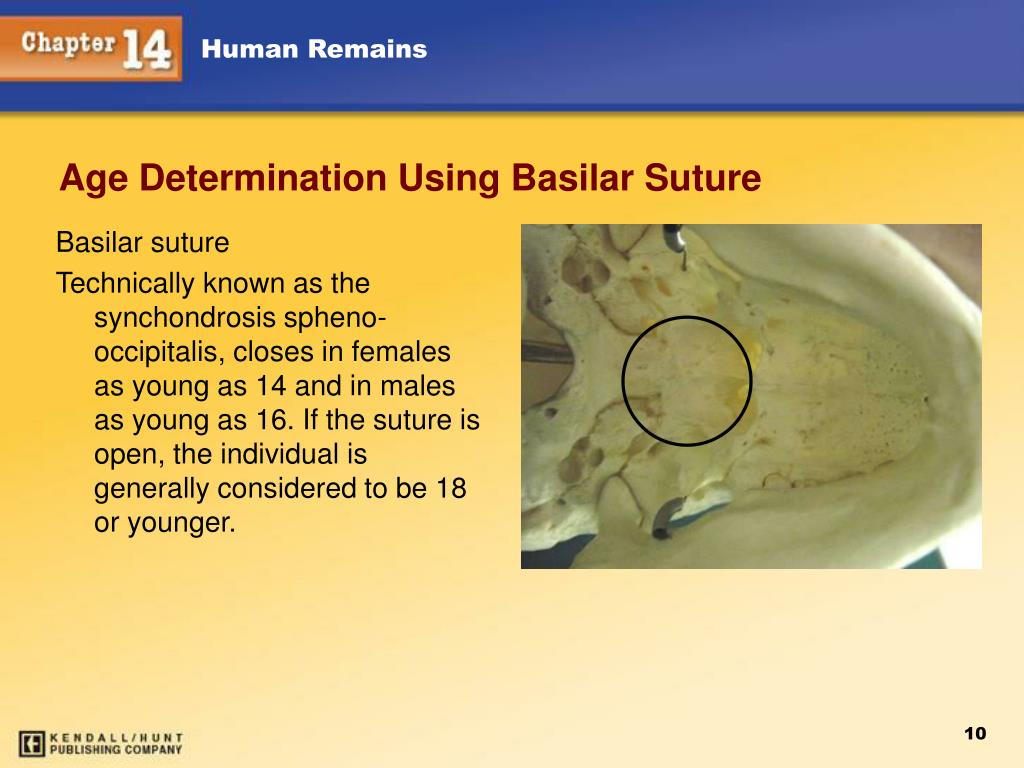 Chapter 14 Human Remains

Age Determination Using Basilar Suture

Basilar suture

Technically known as the synchondrosis spheno-occipitalis, closes in females as young as 14 and in males as young as 16. If the suture is open, the individual is generally considered to be 18 or younger.

KENDALL/HUNT PUBLISHING COMPANY

10